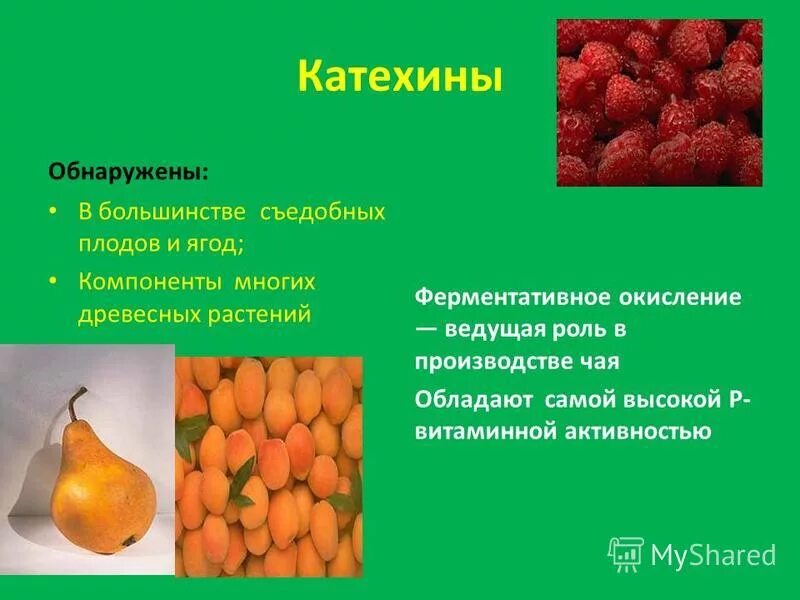 Катехины

Обнаружены:

• В большинстве съедобных плодов и ягод;

• Компоненты многих древесных растений

Ферментативное окисление — ведущая роль в производстве чая

Обладают самой высокой Р-витаминной активностью

MyShared